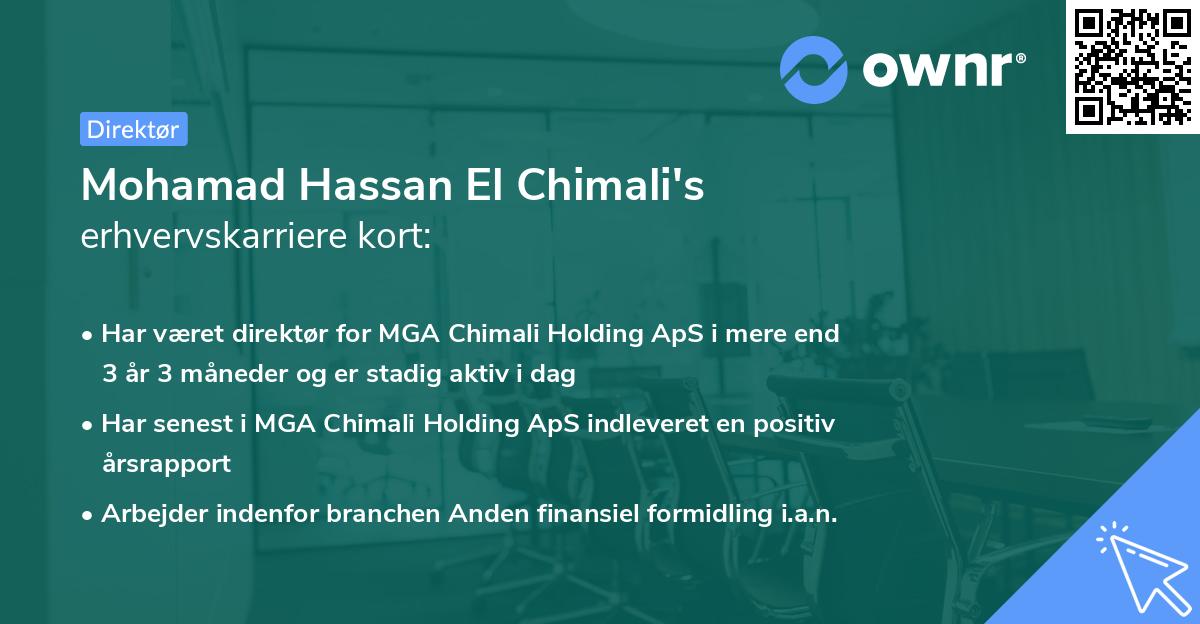 ownr®

Direktør

Mohamad Hassan El Chimali's erhvervskarriere kort:

• Har været direktør for MGA Chimali Holding ApS i mere end 3 år 3 måneder og er stadig aktiv i dag

• Har senest i MGA Chimali Holding ApS indleveret en positiv årsrapport

• Arbejder indenfor branchen Anden finansiel formidling i.a.n.